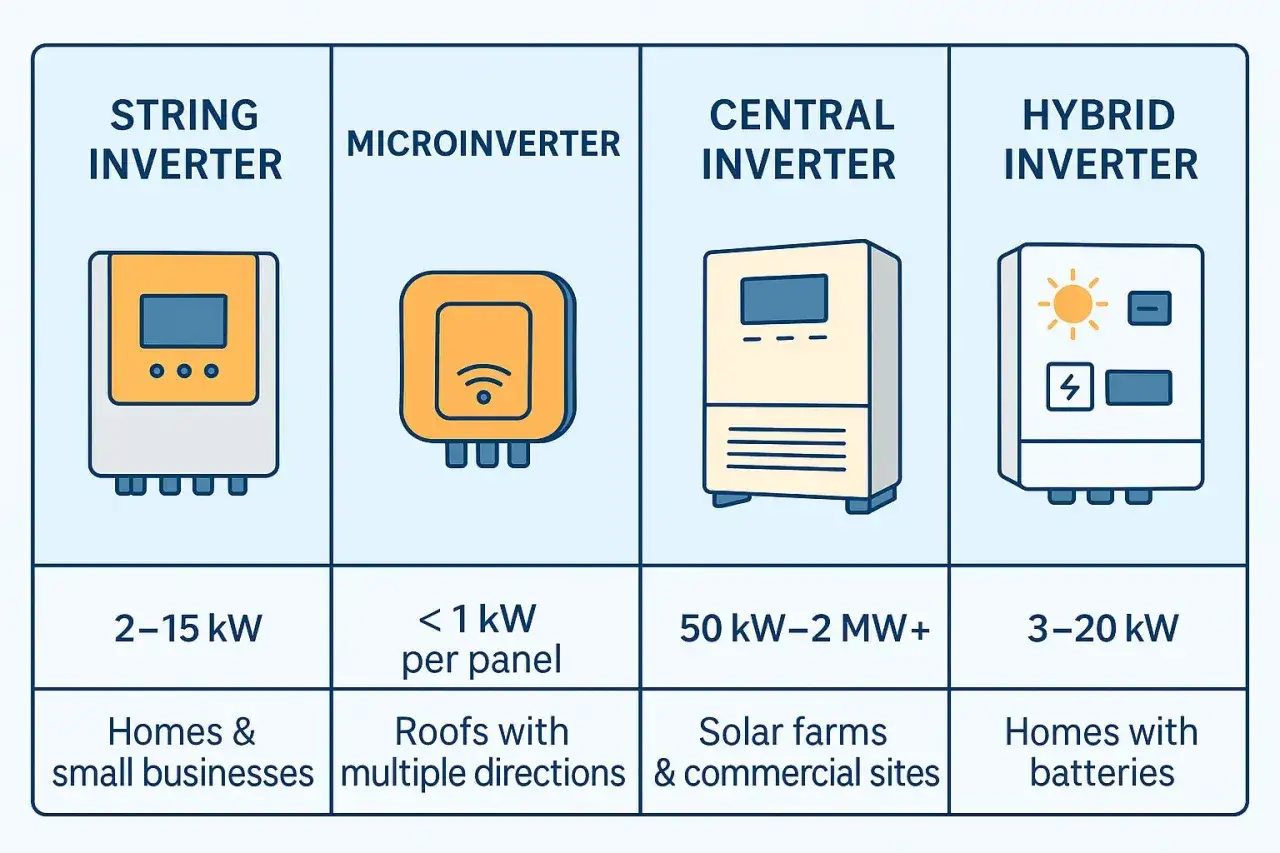 | STRING INVERTER | MICROINVERTER | CENTRAL INVERTER | HYBRID INVERTER |
|---|---|---|---|
| 2–15 kW | < 1 kW per panel | 50 kW–2 MW+ | 3–20 kW |
| Homes & small businesses | Roofs with multiple directions | Solar farms & commercial sites | Homes with batteries |